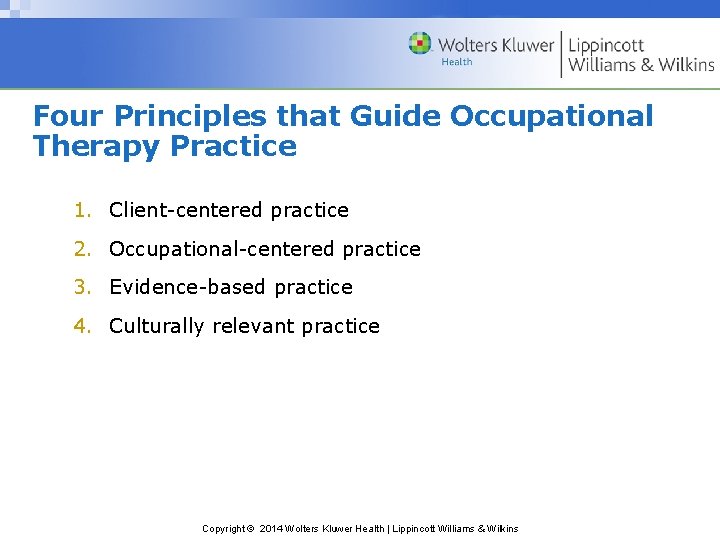 Wolters Kluwer Health | Lippincott Williams & Wilkins

Four Principles that Guide Occupational Therapy Practice

1. Client-centered practice
2. Occupational-centered practice
3. Evidence-based practice
4. Culturally relevant practice

Copyright © 2014 Wolters Kluwer Health | Lippincott Williams & Wilkins